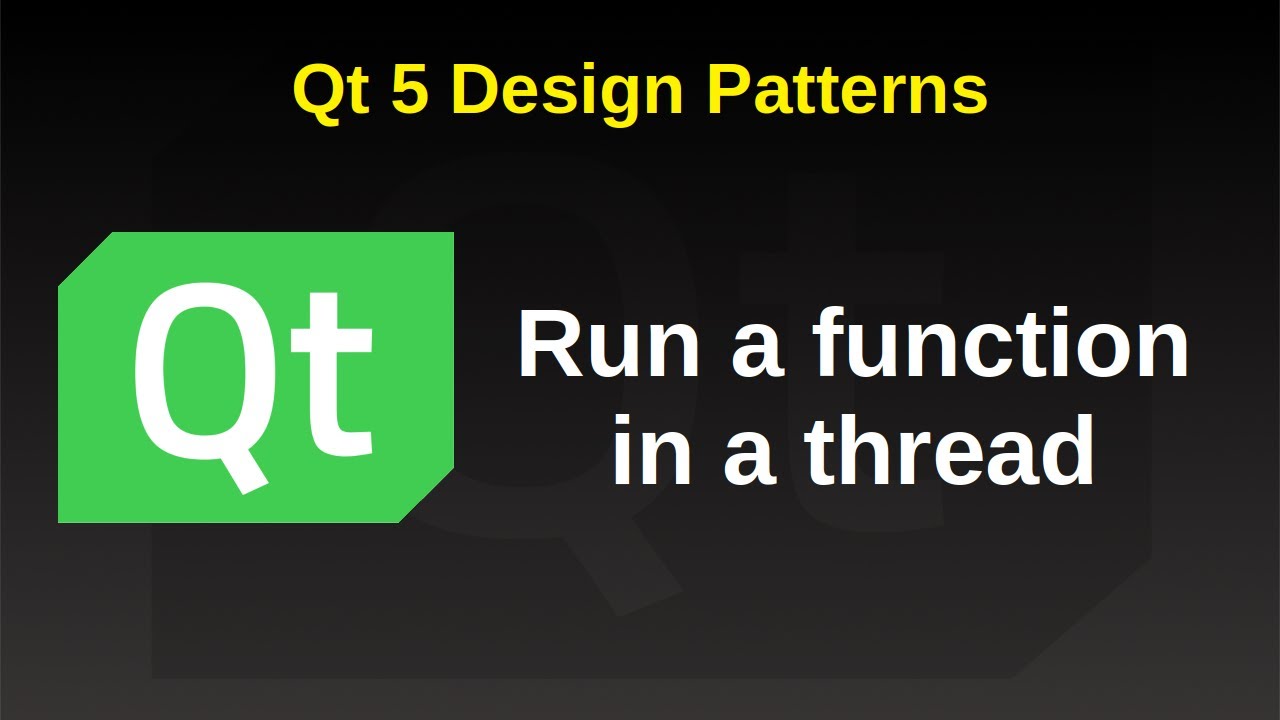 Qt 5 Design Patterns

Qt

Run a function in a thread